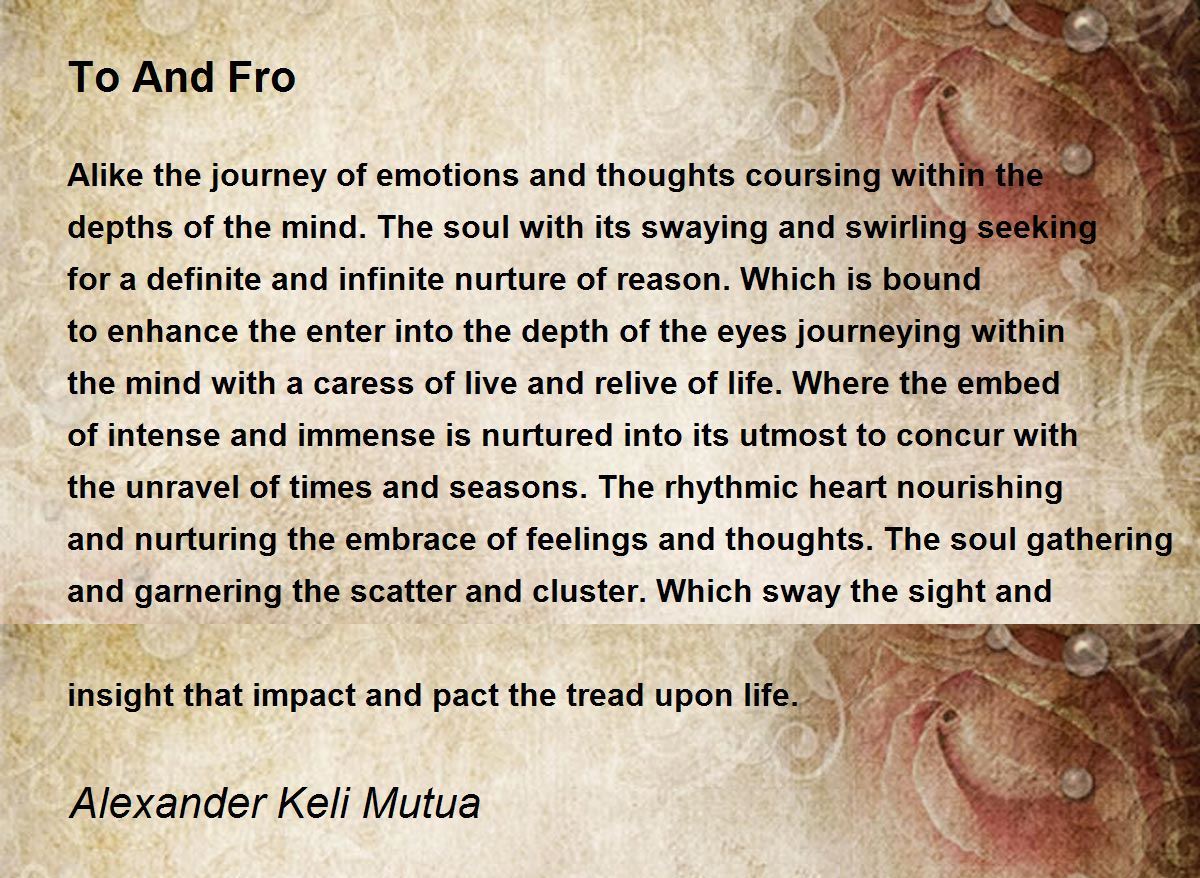 To And Fro

Alike the journey of emotions and thoughts coursing within the
depths of the mind. The soul with its swaying and swirling seeking
for a definite and infinite nurture of reason. Which is bound
to enhance the enter into the depth of the eyes journeying within
the mind with a caress of live and relive of life. Where the embed
of intense and immense is nurtured into its utmost to concur with
the unravel of times and seasons. The rhythmic heart nourishing
and nurturing the embrace of feelings and thoughts. The soul gathering
and garnering the scatter and cluster. Which sway the sight and

insight that impact and pact the tread upon life.

Alexander Keli Mutua